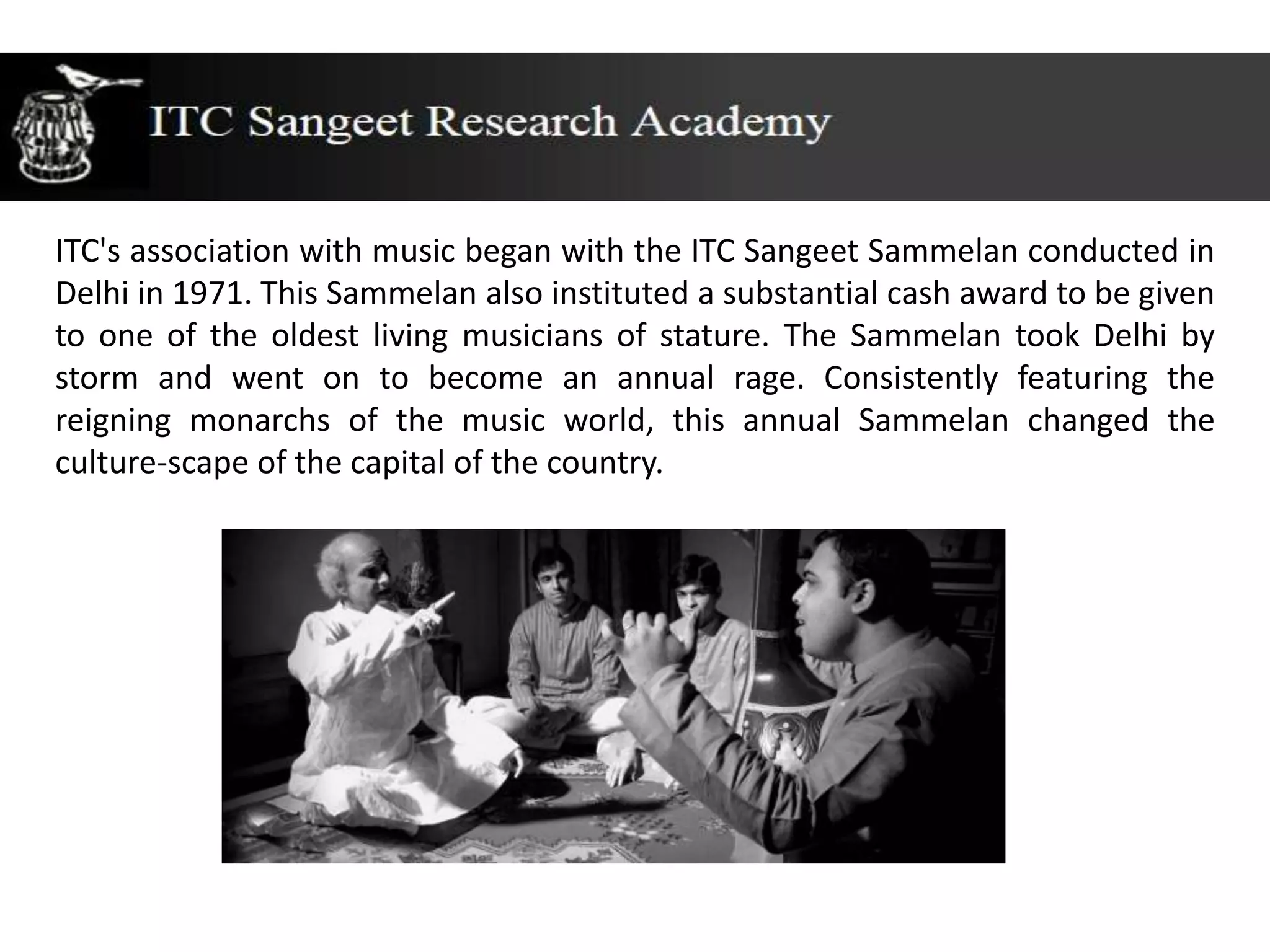 ITC Sangeet Research Academy

ITC's association with music began with the ITC Sangeet Sammelan conducted in Delhi in 1971. This Sammelan also instituted a substantial cash award to be given to one of the oldest living musicians of stature. The Sammelan took Delhi by storm and went on to become an annual rage. Consistently featuring the reigning monarchs of the music world, this annual Sammelan changed the culture-scape of the capital of the country.